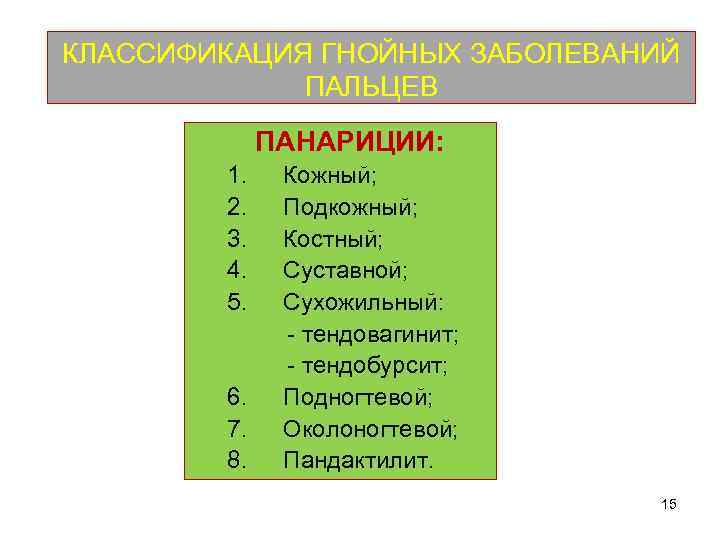 КЛАССИФИКАЦИЯ ГНОЙНЫХ ЗАБОЛЕВАНИЙ ПАЛЬЦЕВ

ПАНАРИЦИИ:

1. Кожный;
2. Подкожный;
3. Костный;
4. Суставной;
5. Сухожильный:
- тендовагинит;
- тендобурсит;
6. Подногтевой;
7. Околоногтевой;
8. Пандактилит.

15